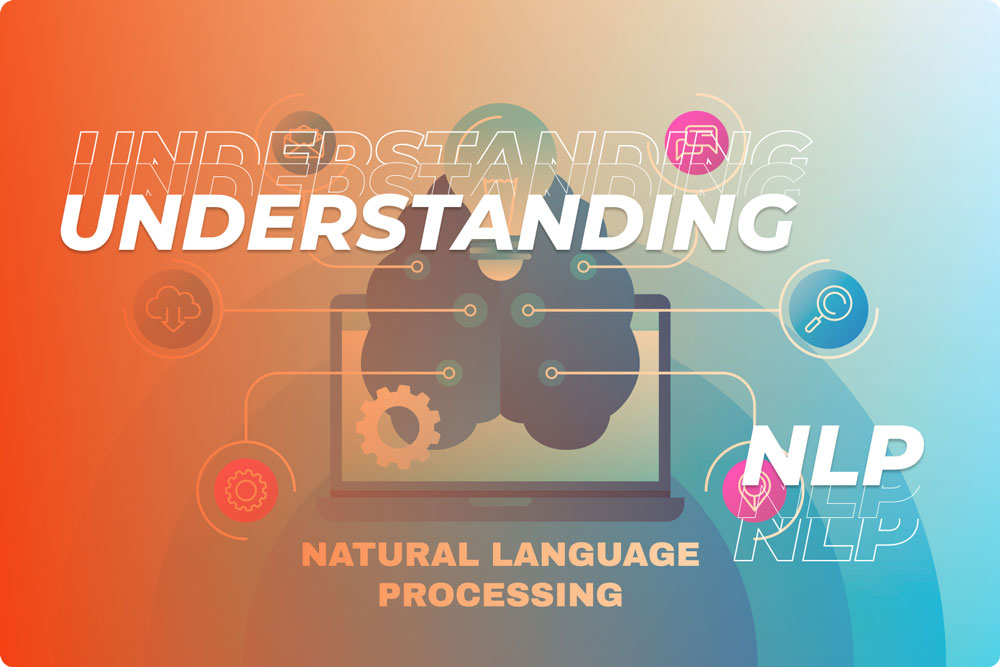 UNDERSTANDING
UNDERSTANDING
UNDERSTANDING

NLP
NLP
NLP

NATURAL LANGUAGE PROCESSING